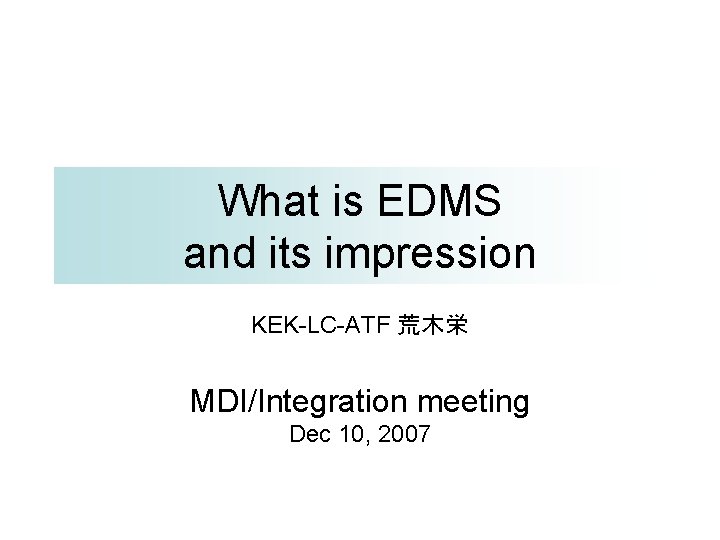 What is EDMS and its impression

KEK-LC-ATF 荒木栄

MDI/Integration meeting
Dec 10, 2007